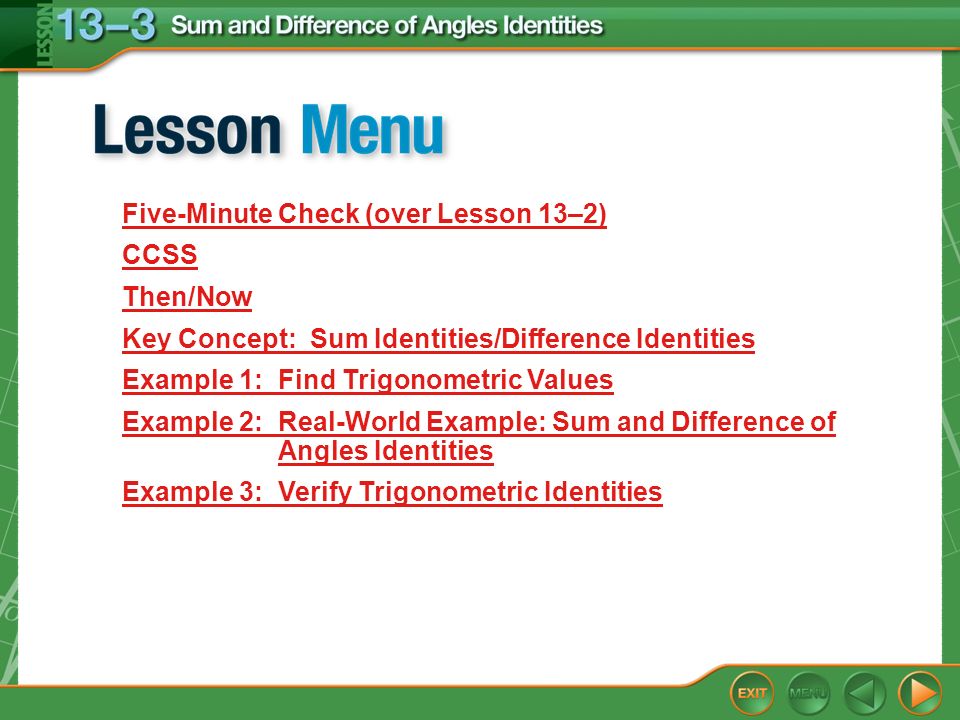 LESSON 13–3 Sum and Difference of Angles Identities

Lesson Menu

Five-Minute Check (over Lesson 13–2)

CCSS

Then/Now

Key Concept: Sum Identities/Difference Identities

Example 1: Find Trigonometric Values

Example 2: Real-World Example: Sum and Difference of Angles Identities

Example 3: Verify Trigonometric Identities

EXIT MENU